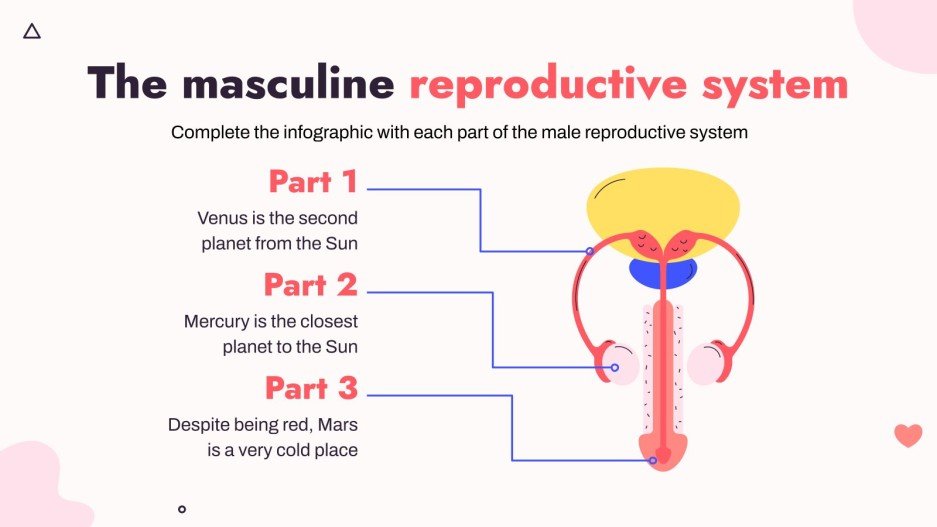 The masculine reproductive system

Complete the infographic with each part of the male reproductive system

Part 1

Venus is the second planet from the Sun

Part 2

Mercury is the closest planet to the Sun

Part 3

Despite being red, Mars is a very cold place